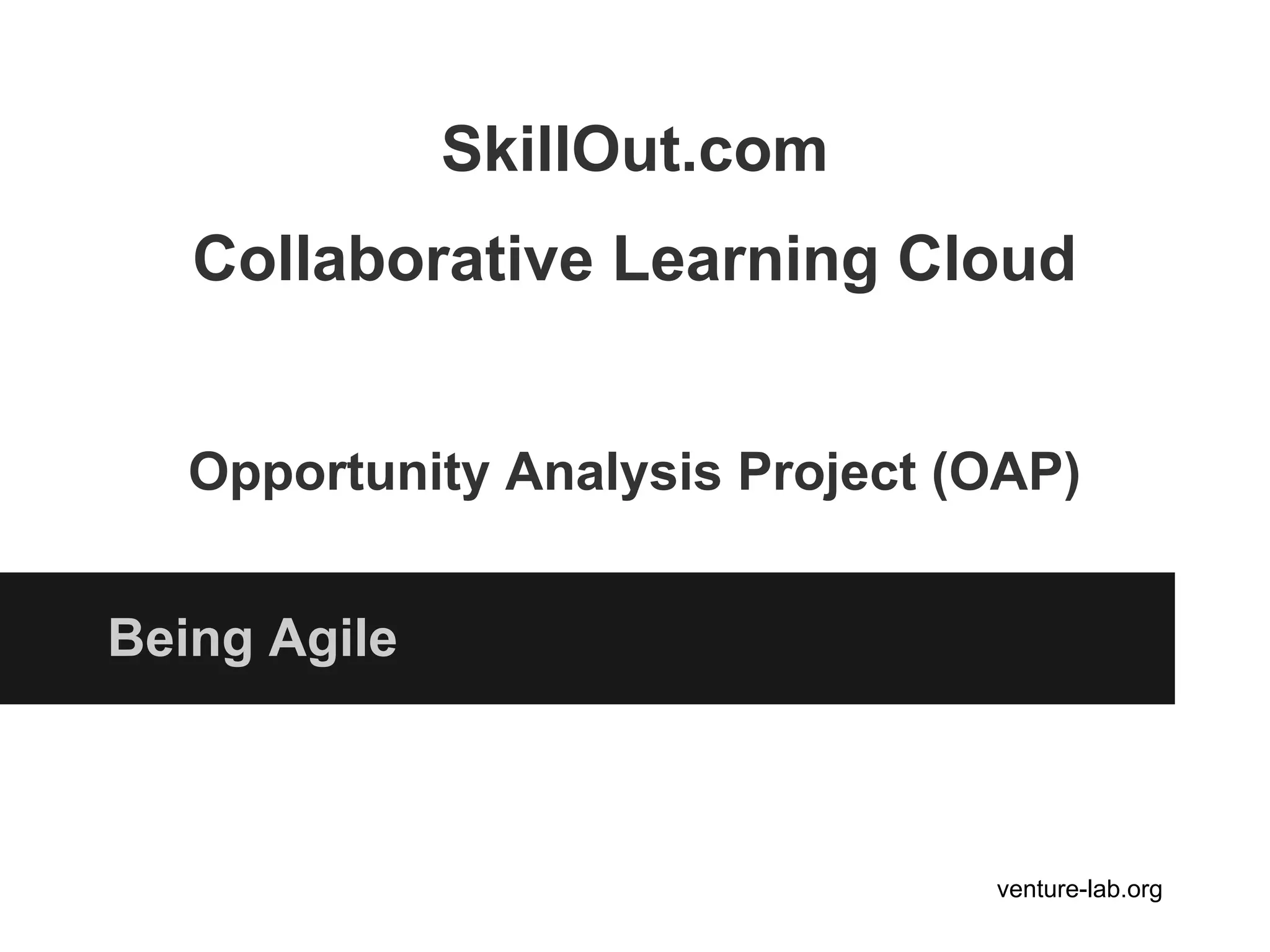 SkillOut.com

Collaborative Learning Cloud

Opportunity Analysis Project (OAP)

Being Agile

venture-lab.org